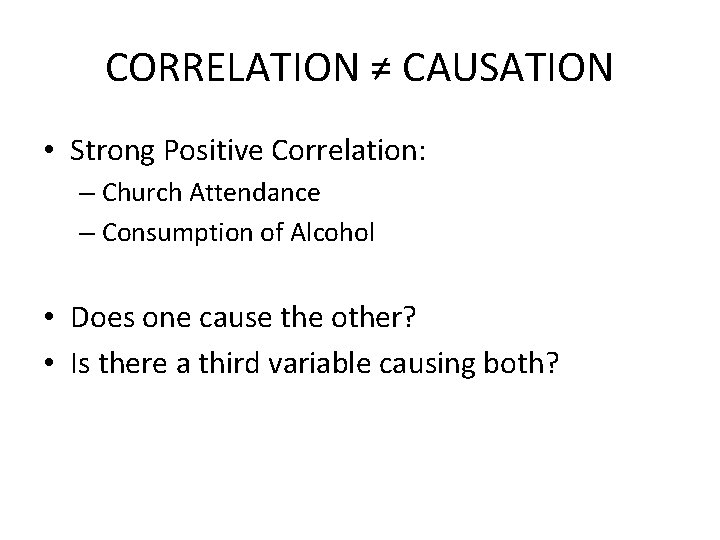 CORRELATION ≠ CAUSATION

• Strong Positive Correlation:
– Church Attendance
– Consumption of Alcohol

• Does one cause the other?
• Is there a third variable causing both?